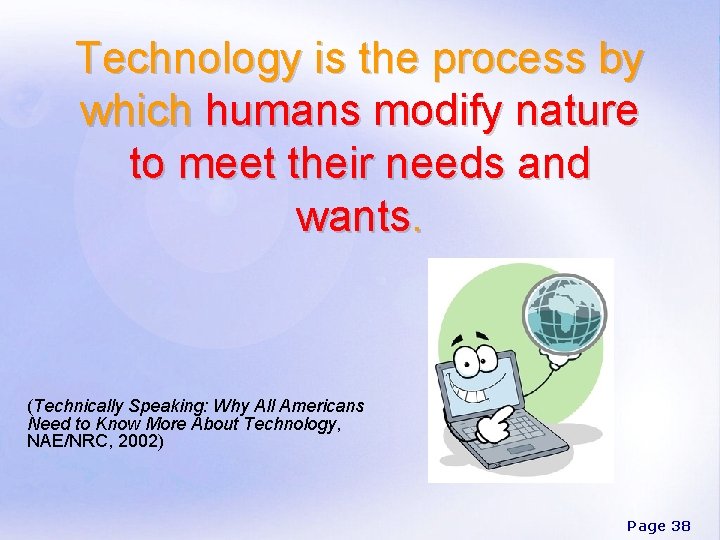 Technology is the process by which humans modify nature to meet their needs and wants.

(Technically Speaking: Why All Americans Need to Know More About Technology, NAE/NRC, 2002)

Page 38